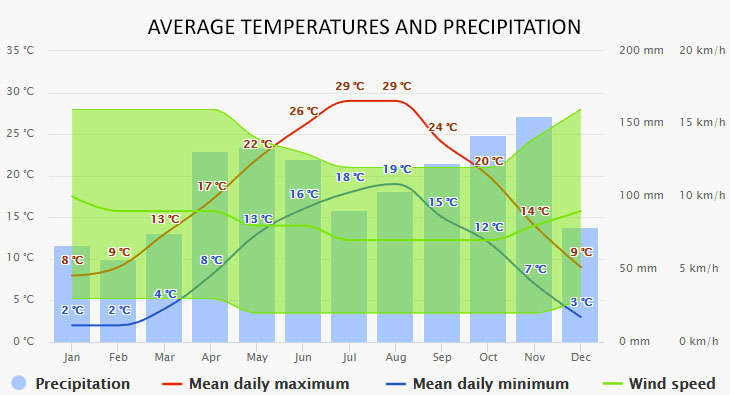 AVERAGE TEMPERATURES AND PRECIPITATION

35 °C
30 °C
25 °C
20 °C
15 °C
10 °C
5 °C
0 °C

200 mm
150 mm
100 mm
50 mm
0 mm

20 km/h
15 km/h
10 km/h
5 km/h
0 km/h

8 °C
9 °C
13 °C
17 °C
22 °C
26 °C
29 °C
29 °C
24 °C
20 °C
14 °C
9 °C

2 °C
2 °C
4 °C
8 °C
13 °C
16 °C
18 °C
19 °C
15 °C
12 °C
7 °C
3 °C

Jan Feb Mar Apr May Jun Jul Aug Sep Oct Nov Dec

Precipitation
Mean daily maximum
Mean daily minimum
Wind speed